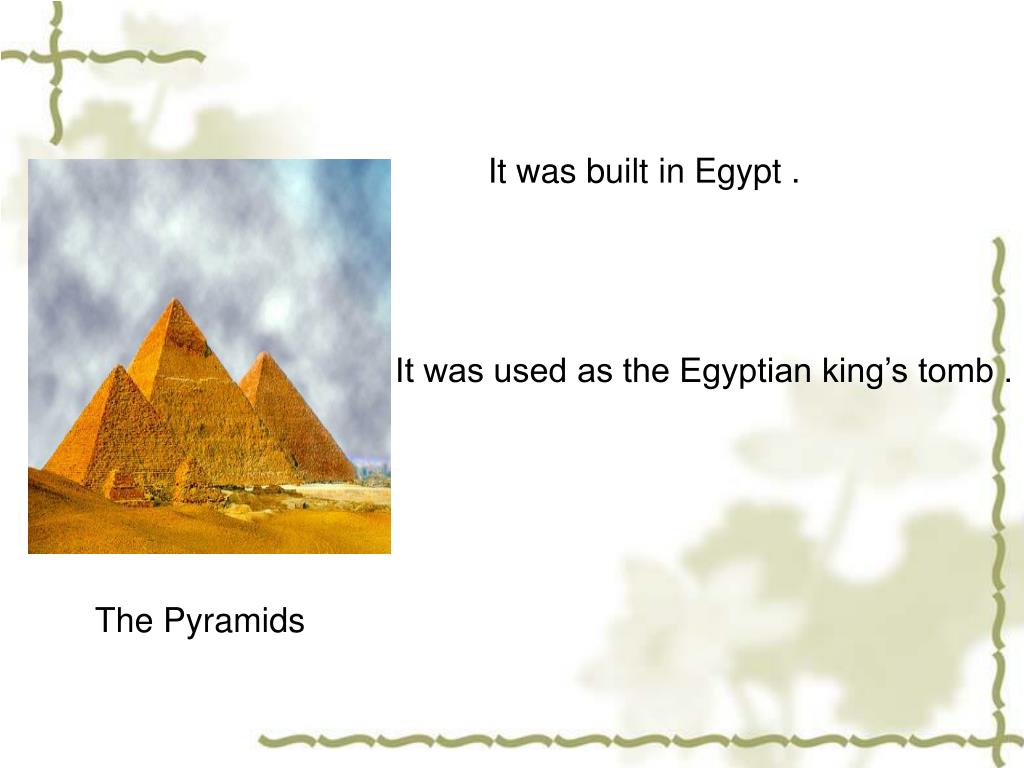 It was built in Egypt .

It was used as the Egyptian king’s tomb .

The Pyramids